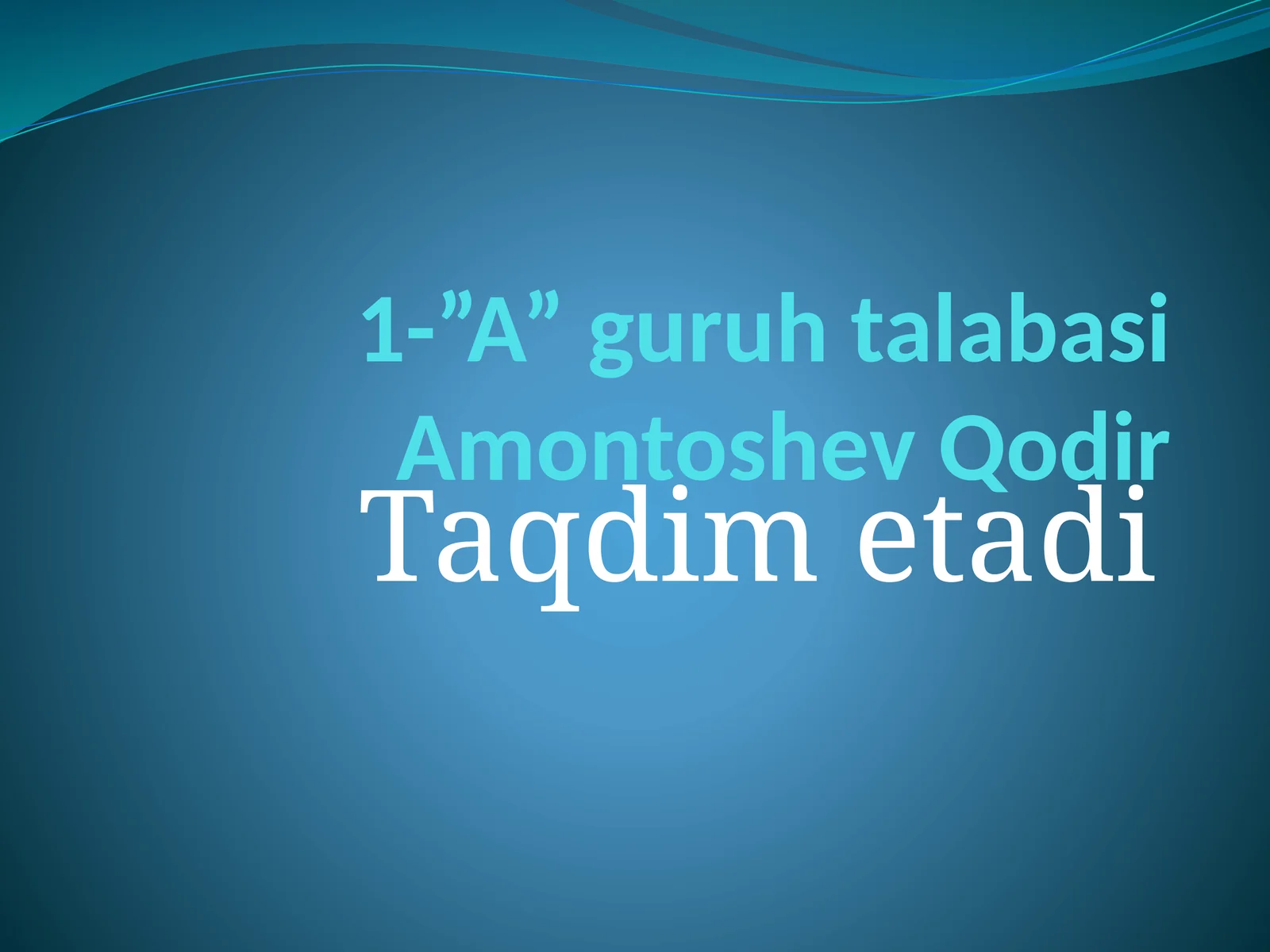 1-”A” guruh talabasi Amontoshev Qodir

Taqdim etadi